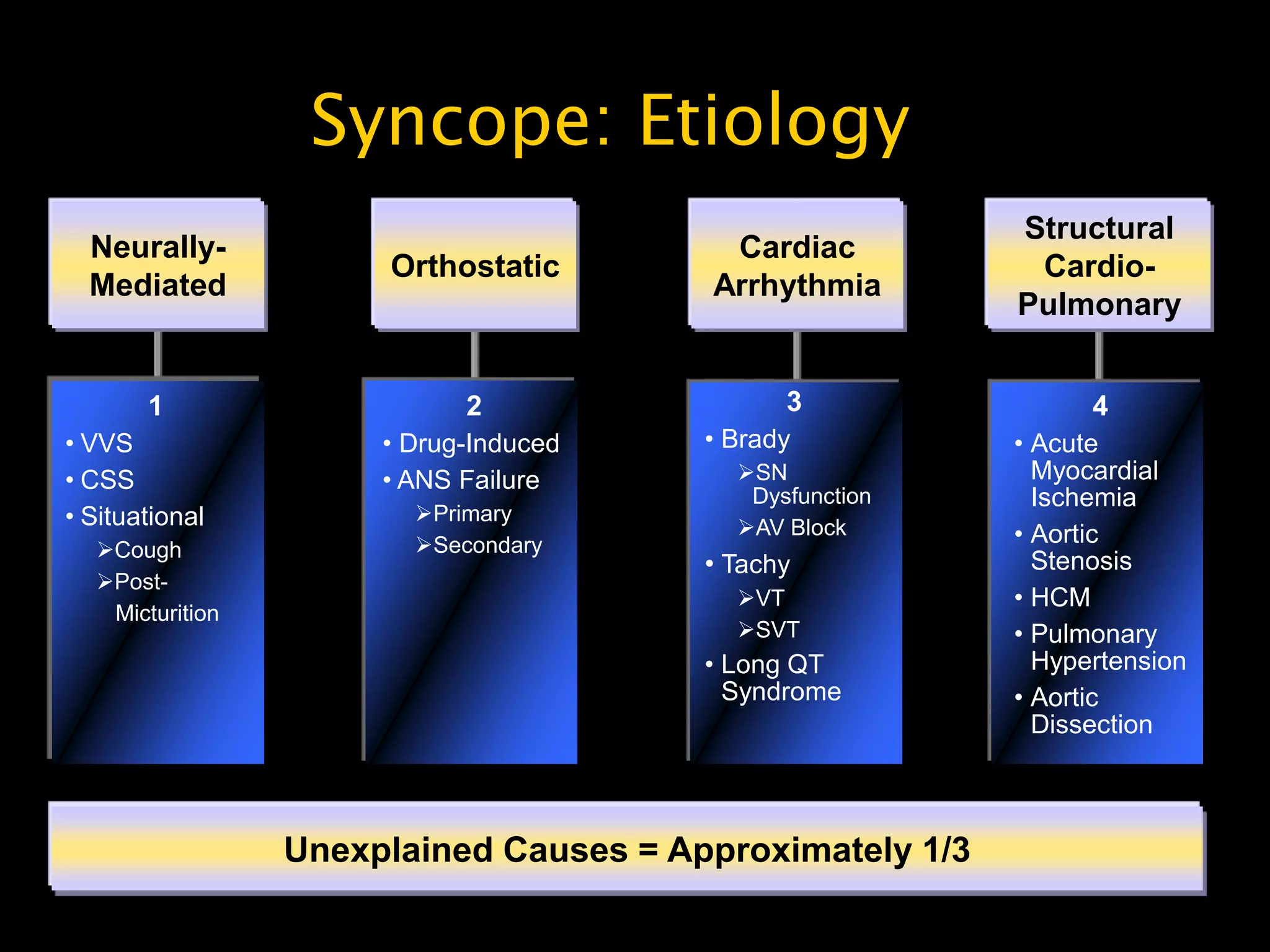 Syncope: Etiology

Neurally-Mediated

1
• VVS
• CSS
• Situational
➢Cough
➢Post-Micturition

Orthostatic

2
• Drug-Induced
• ANS Failure
➢Primary
➢Secondary

Cardiac Arrhythmia

3
• Brady
➢SN Dysfunction
➢AV Block
• Tachy
➢VT
➢SVT
• Long QT Syndrome

Structural Cardio-Pulmonary

4
• Acute Myocardial Ischemia
• Aortic Stenosis
• HCM
• Pulmonary Hypertension
• Aortic Dissection

Unexplained Causes = Approximately 1/3